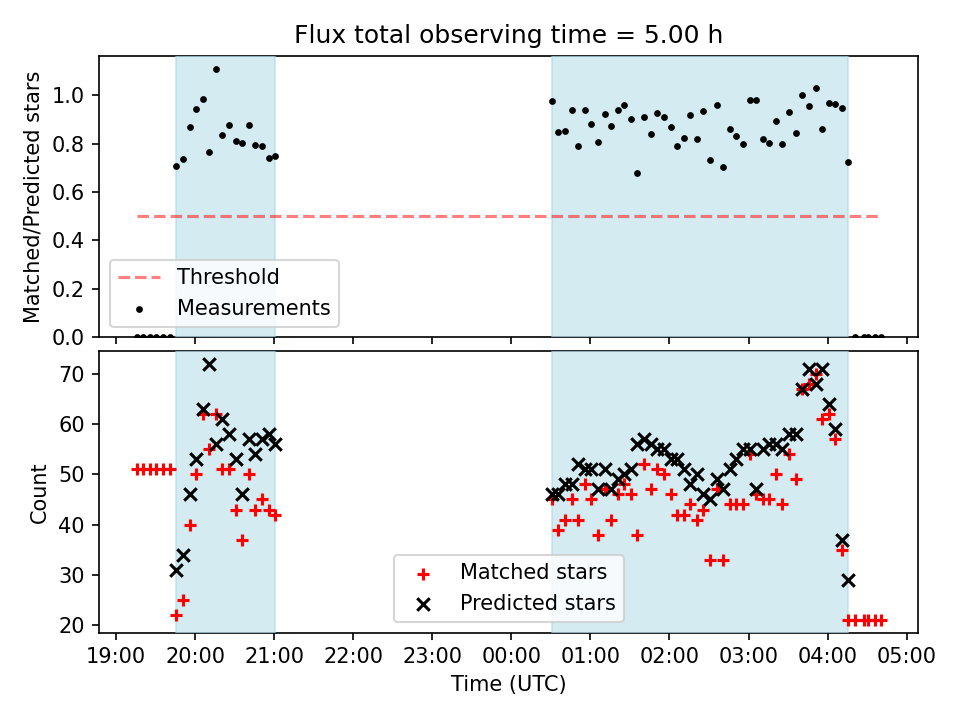 Flux total observing time = 5.00 h

Matched/Predicted stars

1.0
0.8
0.6
0.4
0.2
0.0

Threshold
Measurements

Count

70
60
50
40
30
20

Matched stars
Predicted stars

19:00 20:00 21:00 22:00 23:00 00:00 01:00 02:00 03:00 04:00 05:00

Time (UTC)